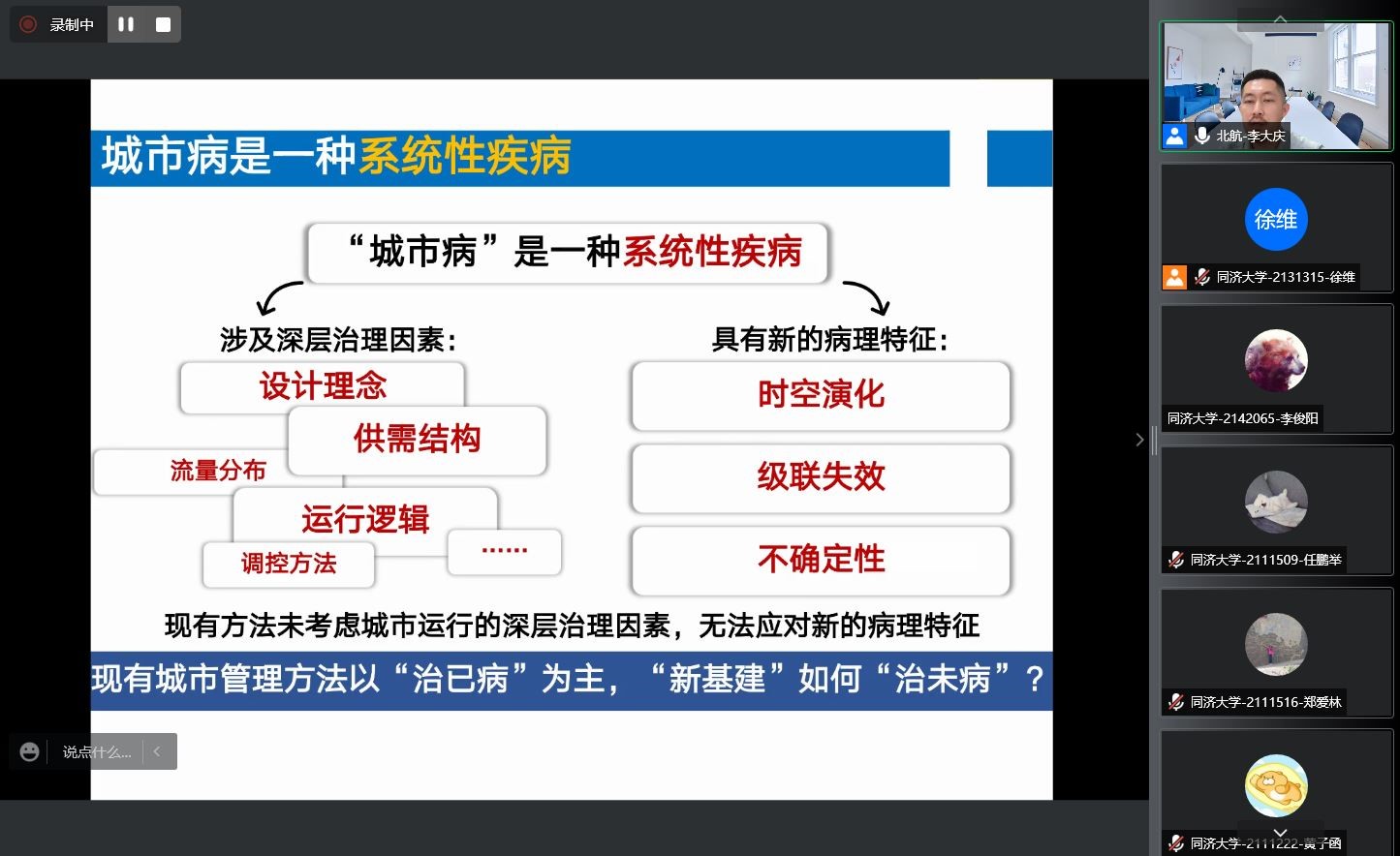 录制中

城市病是一种系统性疾病

“城市病”是一种系统性疾病

涉及深层治理因素：

设计理念

供需结构

流量分布

运行逻辑

调控方法

……

具有新的病理特征：

时空演化

级联失效

不确定性

现有方法未考虑城市运行的深层治理因素，无法应对新的病理特征

现有城市管理方法以“治已病”为主，“新基建”如何“治未病”？

说点什么...

北航-李大庆

徐维

同济大学-2131315-徐维

同济大学-2142065-李俊阳

同济大学-2111509-任鹏举

同济大学-2111516-郑爱林

同济大学-2111222-黄子函